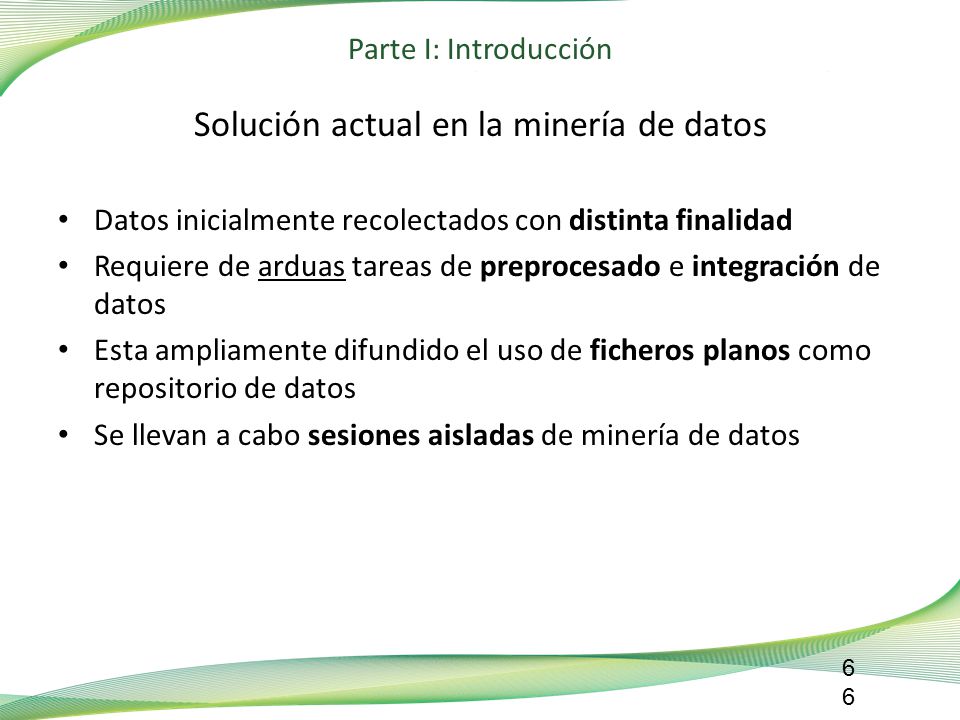 Parte I: Introducción

Solución actual en la minería de datos

• Datos inicialmente recolectados con distinta finalidad
• Requiere de arduas tareas de preprocesado e integración de datos
• Esta ampliamente difundido el uso de ficheros planos como repositorio de datos
• Se llevan a cabo sesiones aisladas de minería de datos

6
6